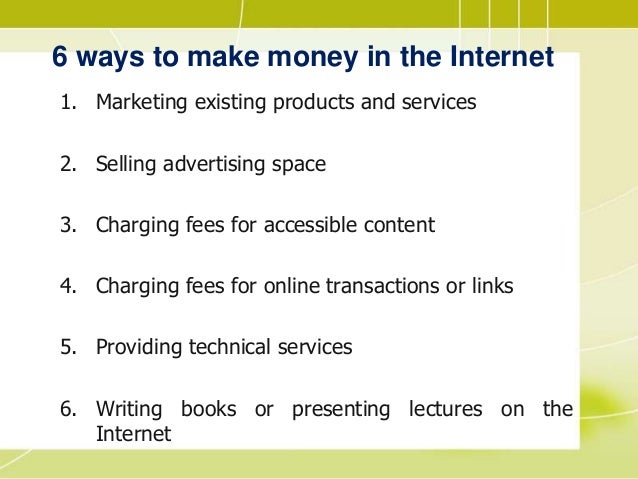 6 ways to make money in the Internet

1. Marketing existing products and services

2. Selling advertising space

3. Charging fees for accessible content

4. Charging fees for online transactions or links

5. Providing technical services

6. Writing books or presenting lectures on the Internet